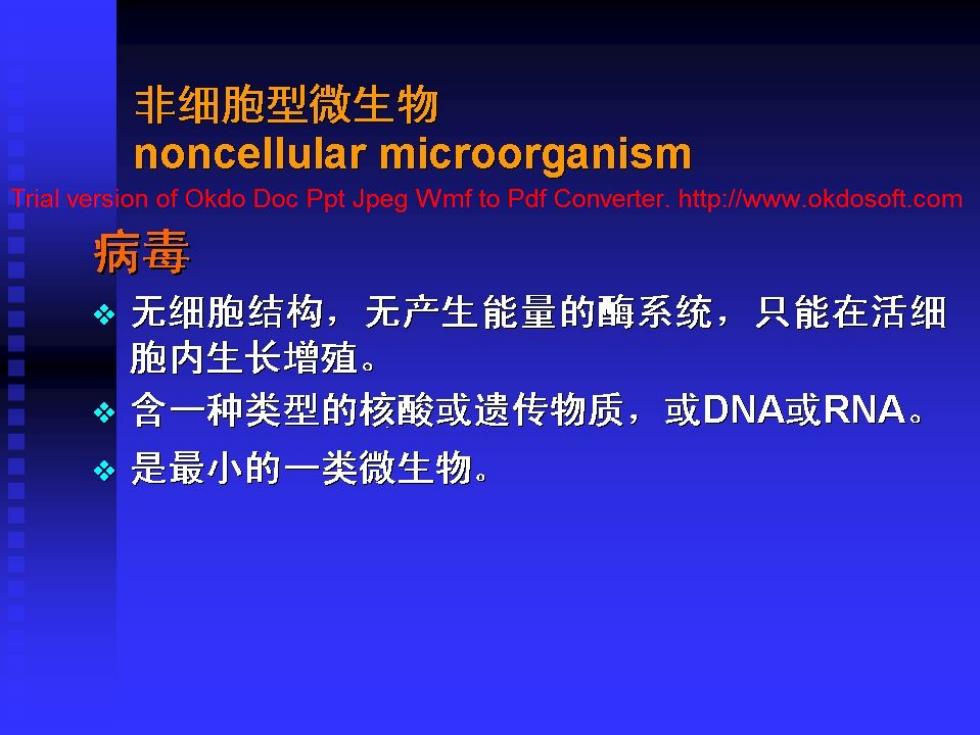 非细胞型微生物
noncellular microorganism

Trial version of Okdo Doc Ppt Jpeg Wmf to Pdf Converter. http://www.okdosoft.com

病毒

❖ 无细胞结构，无产生能量的酶系统，只能在活细胞内生长增殖。

❖ 含一种类型的核酸或遗传物质，或DNA或RNA。

❖ 是最小的一类微生物。